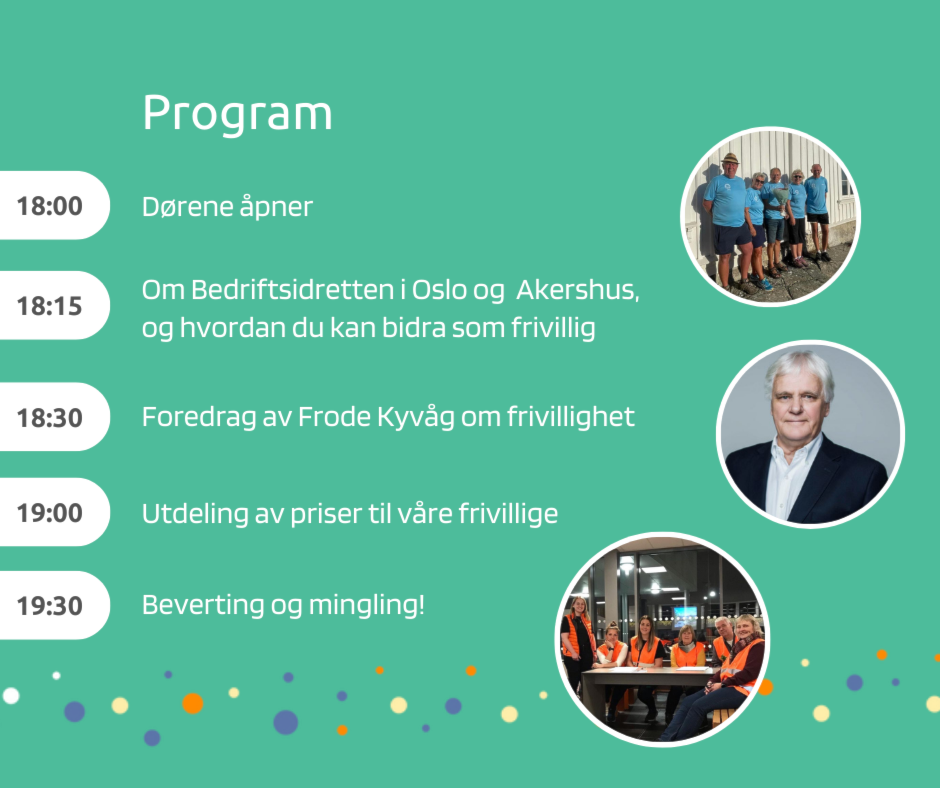 Program

18:00 Dørene åpner

18:15 Om Bedriftsidretten i Oslo og Akershus, og hvordan du kan bidra som frivillig

18:30 Foredrag av Frode Kyvåg om frivillighet

19:00 Utdeling av priser til våre frivillige

19:30 Beverting og mingling!